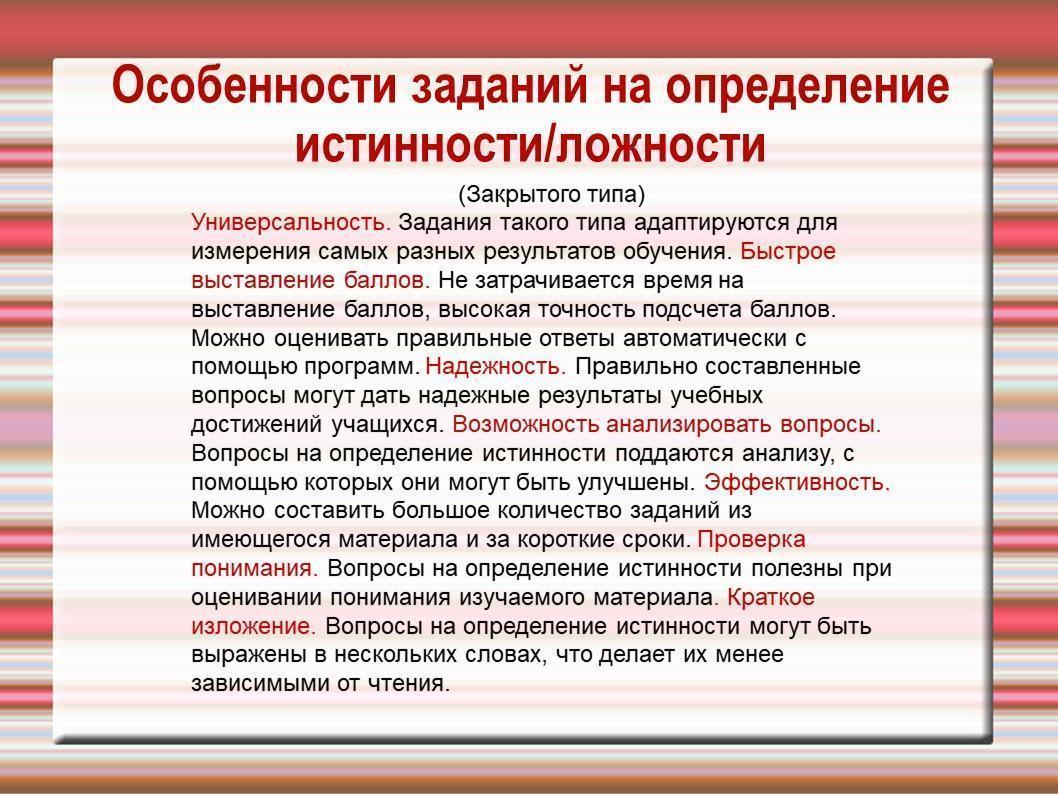 Особенности заданий на определение истинности/ложности

(Закрытого типа)

Универсальность. Задания такого типа адаптируются для измерения самых разных результатов обучения. Быстрое выставление баллов. Не затрачивается время на выставление баллов, высокая точность подсчета баллов. Можно оценивать правильные ответы автоматически с помощью программ. Надежность. Правильно составленные вопросы могут дать надежные результаты учебных достижений учащихся. Возможность анализировать вопросы. Вопросы на определение истинности поддаются анализу, с помощью которых они могут быть улучшены. Эффективность. Можно составить большое количество заданий из имеющегося материала и за короткие сроки. Проверка понимания. Вопросы на определение истинности полезны при оценивании понимания изучаемого материала. Краткое изложение. Вопросы на определение истинности могут быть выражены в нескольких словах, что делает их менее зависимыми от чтения.